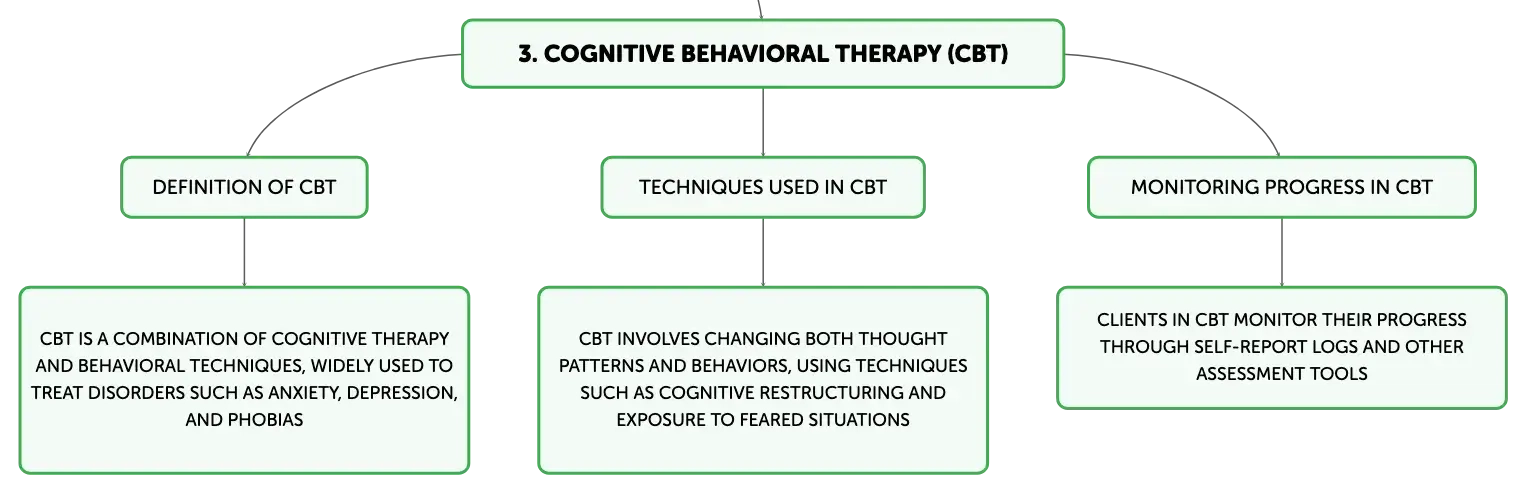 3. COGNITIVE BEHAVIORAL THERAPY (CBT)

DEFINITION OF CBT

CBT IS A COMBINATION OF COGNITIVE THERAPY AND BEHAVIORAL TECHNIQUES, WIDELY USED TO TREAT DISORDERS SUCH AS ANXIETY, DEPRESSION, AND PHOBIAS

TECHNIQUES USED IN CBT

CBT INVOLVES CHANGING BOTH THOUGHT PATTERNS AND BEHAVIORS, USING TECHNIQUES SUCH AS COGNITIVE RESTRUCTURING AND EXPOSURE TO FEARED SITUATIONS

MONITORING PROGRESS IN CBT

CLIENTS IN CBT MONITOR THEIR PROGRESS THROUGH SELF-REPORT LOGS AND OTHER ASSESSMENT TOOLS